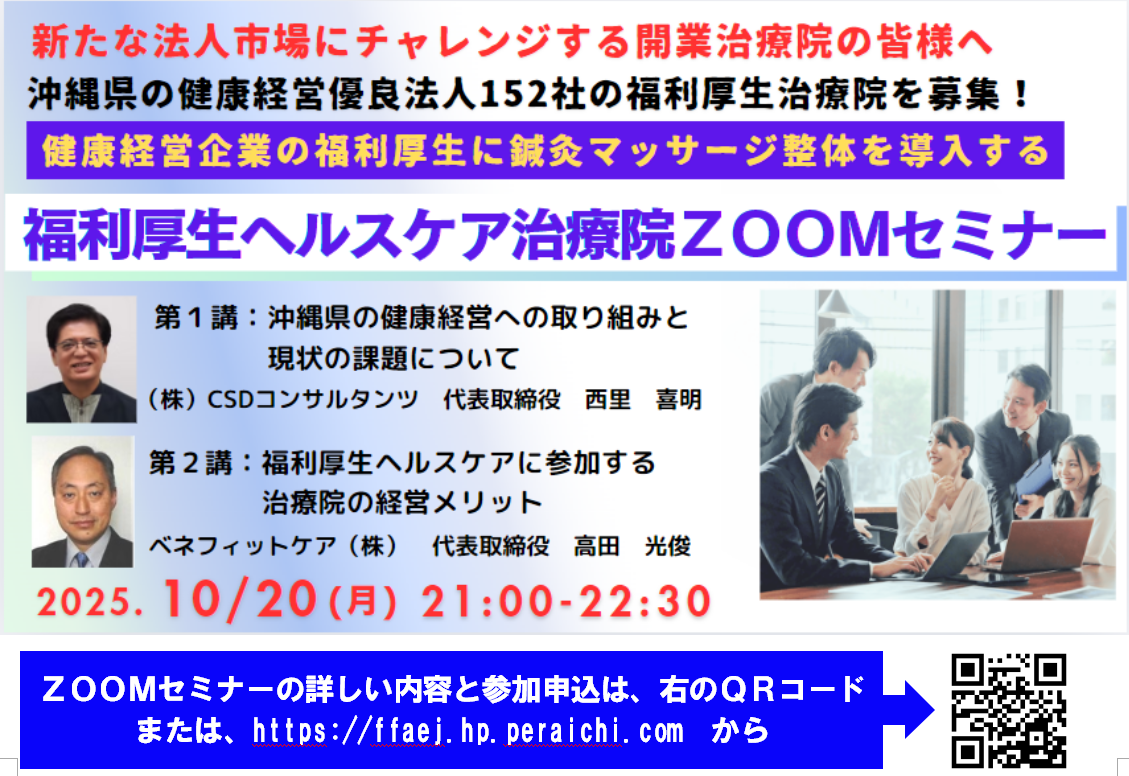 新たな法人市場にチャレンジする開業治療院の皆様へ

沖縄県の健康経営優良法人152社の福利厚生治療院を募集！

健康経営企業の福利厚生に鍼灸マッサージ整体を導入する

福利厚生ヘルスケア治療院ＺＯＯＭセミナー

第１講：沖縄県の健康経営への取り組みと現状の課題について

（株）CSDコンサルタンツ　代表取締役　西里　喜明

第２講：福利厚生ヘルスケアに参加する治療院の経営メリット

ベネフィットケア（株）　代表取締役　高田　光俊

2025. 10/20(月) 21:00-22:30

ＺＯＯＭセミナーの詳しい内容と参加申込は、右のＱＲコード
または、https://ffaej.hp.peraichi.com　から